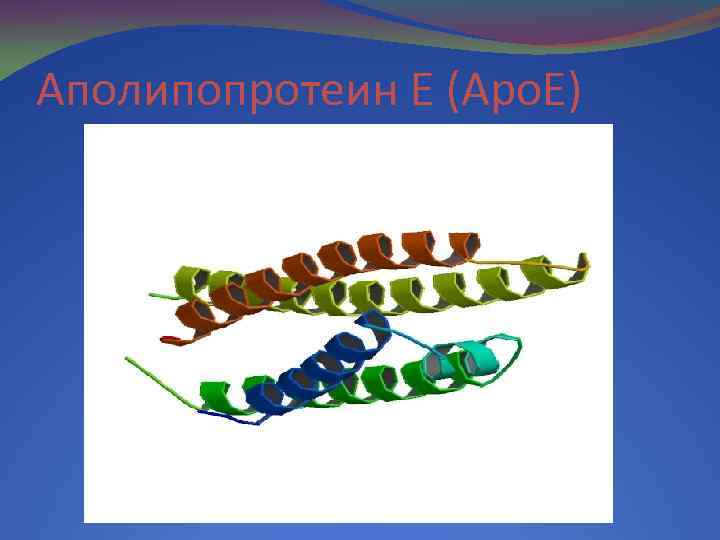 Аполипопротеин Е (АроЕ)